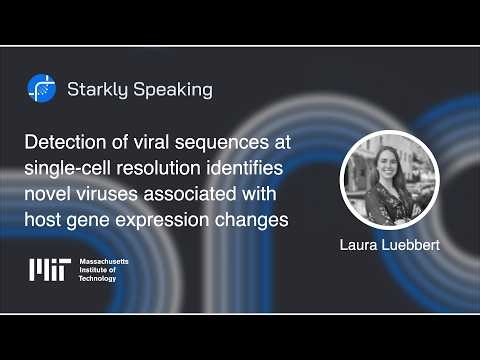 Starkly Speaking

Detection of viral sequences at single-cell resolution identifies novel viruses associated with host gene expression changes

Laura Luebbert

MIT Massachusetts Institute of Technology